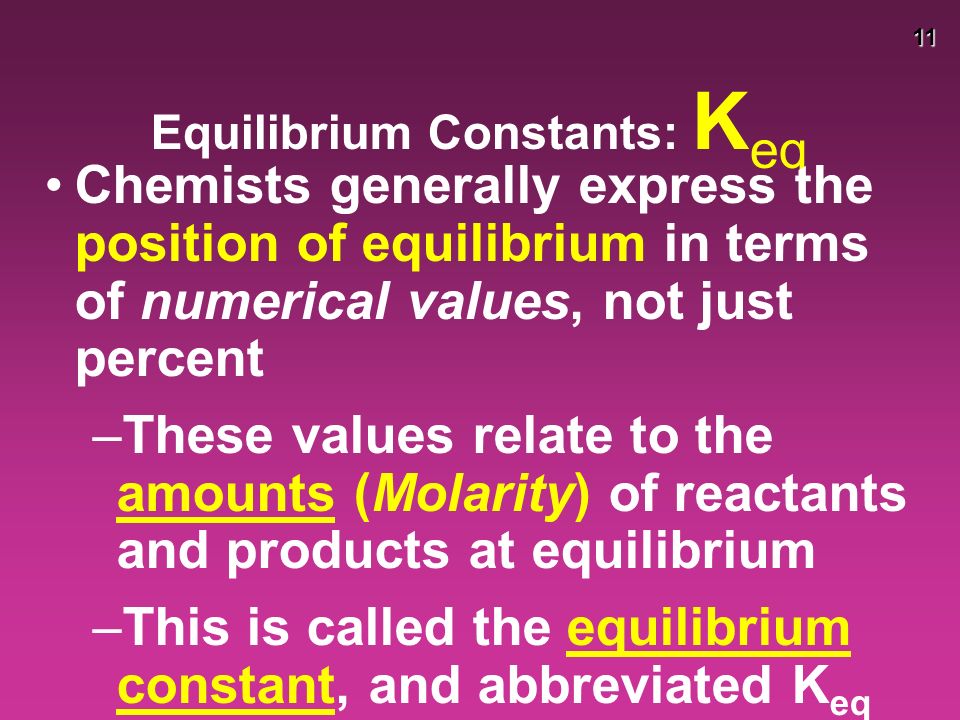 11

Equilibrium Constants: $K_{eq}$

• Chemists generally express the position of equilibrium in terms of numerical values, not just percent

–These values relate to the amounts (Molarity) of reactants and products at equilibrium

–This is called the equilibrium constant, and abbreviated $K_{eq}$